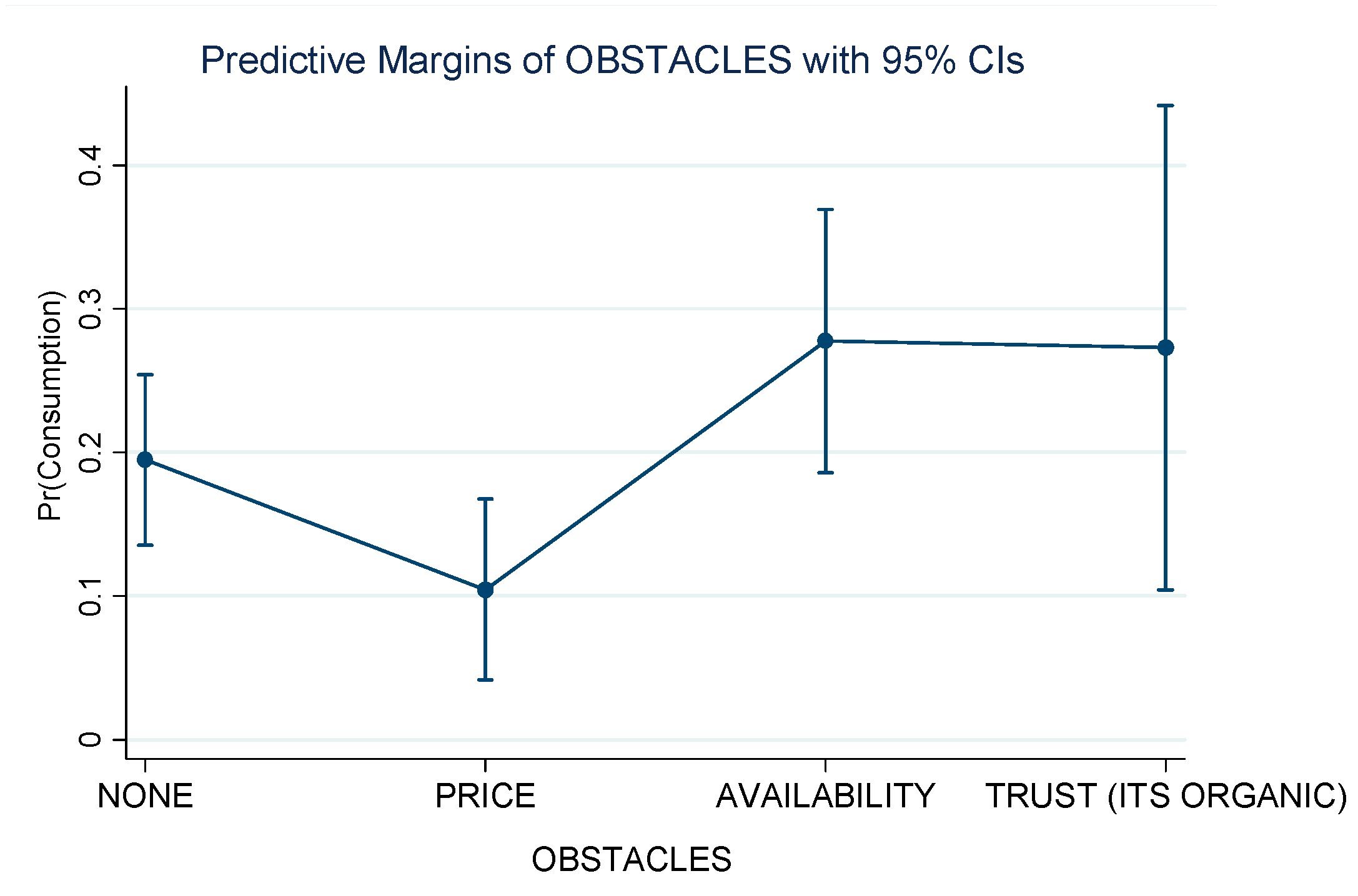 Predictive Margins of OBSTACLES with 95% CIs

Pr(Consumption)

0.4
0.3
0.2
0.1
0

NONE
PRICE
AVAILABILITY
TRUST (ITS ORGANIC)

OBSTACLES